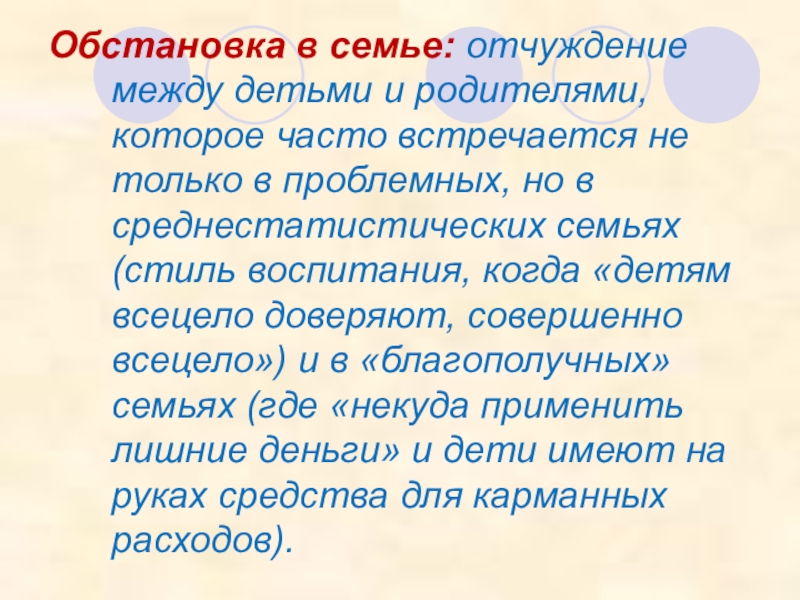 Обстановка в семье: отчуждение между детьми и родителями, которое часто встречается не только в проблемных, но в среднестатистических семьях (стиль воспитания, когда «детям всецело доверяют, совершенно всецело») и в «благополучных» семьях (где «некуда применить лишние деньги» и дети имеют на руках средства для карманных расходов).